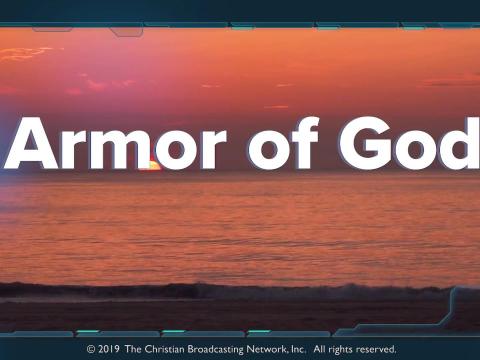 Armor of God

© 2019 The Christian Broadcasting Network, Inc. All rights reserved.